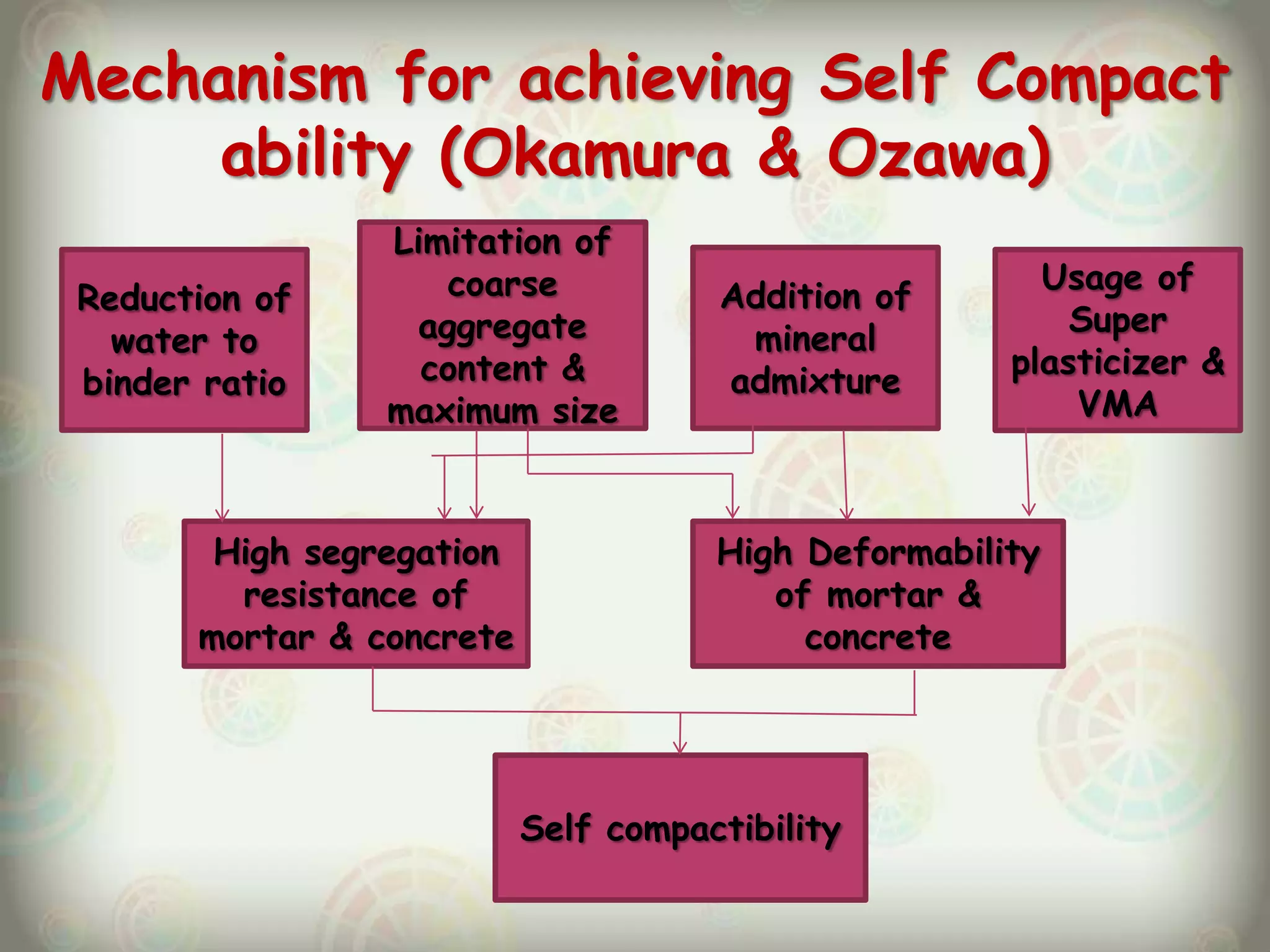 Mechanism for achieving Self Compact ability (Okamura & Ozawa)

Reduction of water to binder ratio

Limitation of coarse aggregate content & maximum size

Addition of mineral admixture

Usage of Super plasticizer & VMA

High segregation resistance of mortar & concrete

High Deformability of mortar & concrete

Self compactibility